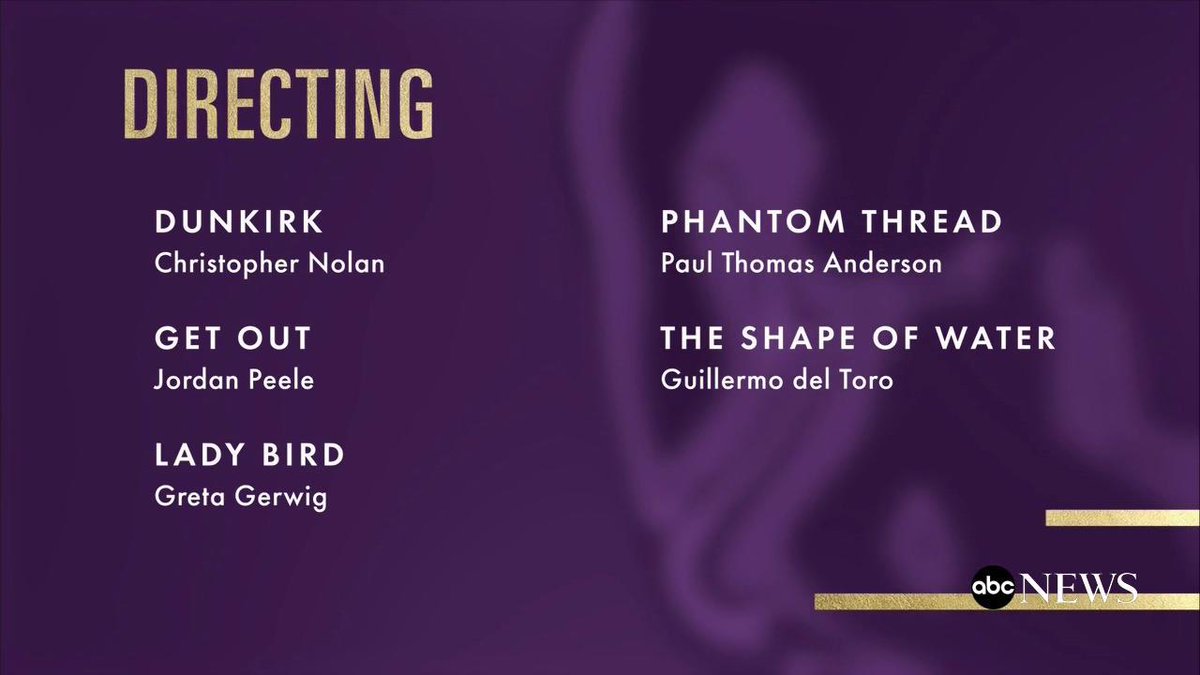 DIRECTING

DUNKIRK
Christopher Nolan

GET OUT
Jordan Peele

LADY BIRD
Greta Gerwig

PHANTOM THREAD
Paul Thomas Anderson

THE SHAPE OF WATER
Guillermo del Toro

abc NEWS